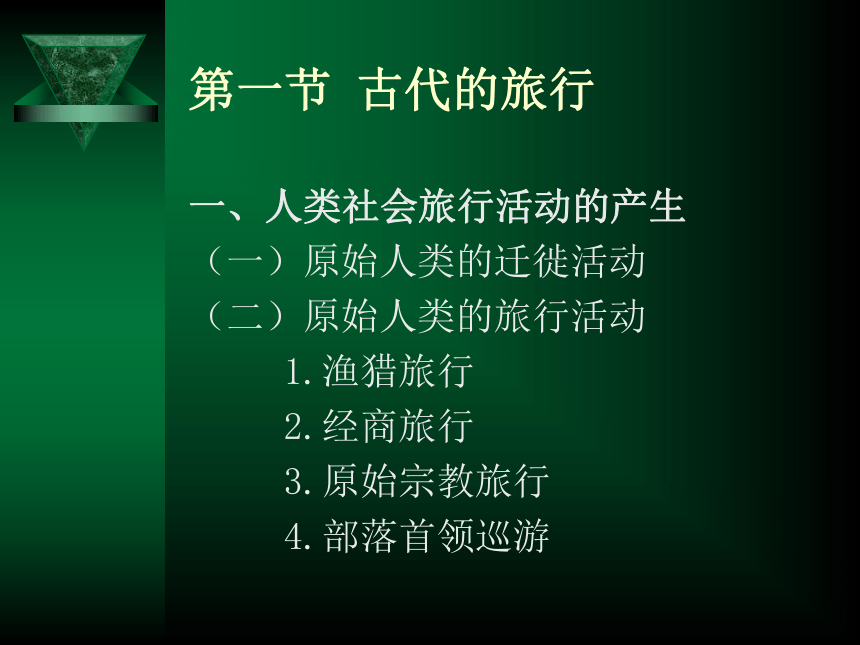 第一节 古代的旅行

一、人类社会旅行活动的产生

（一）原始人类的迁徙活动

（二）原始人类的旅行活动

1.渔猎旅行

2.经商旅行

3.原始宗教旅行

4.部落首领巡游